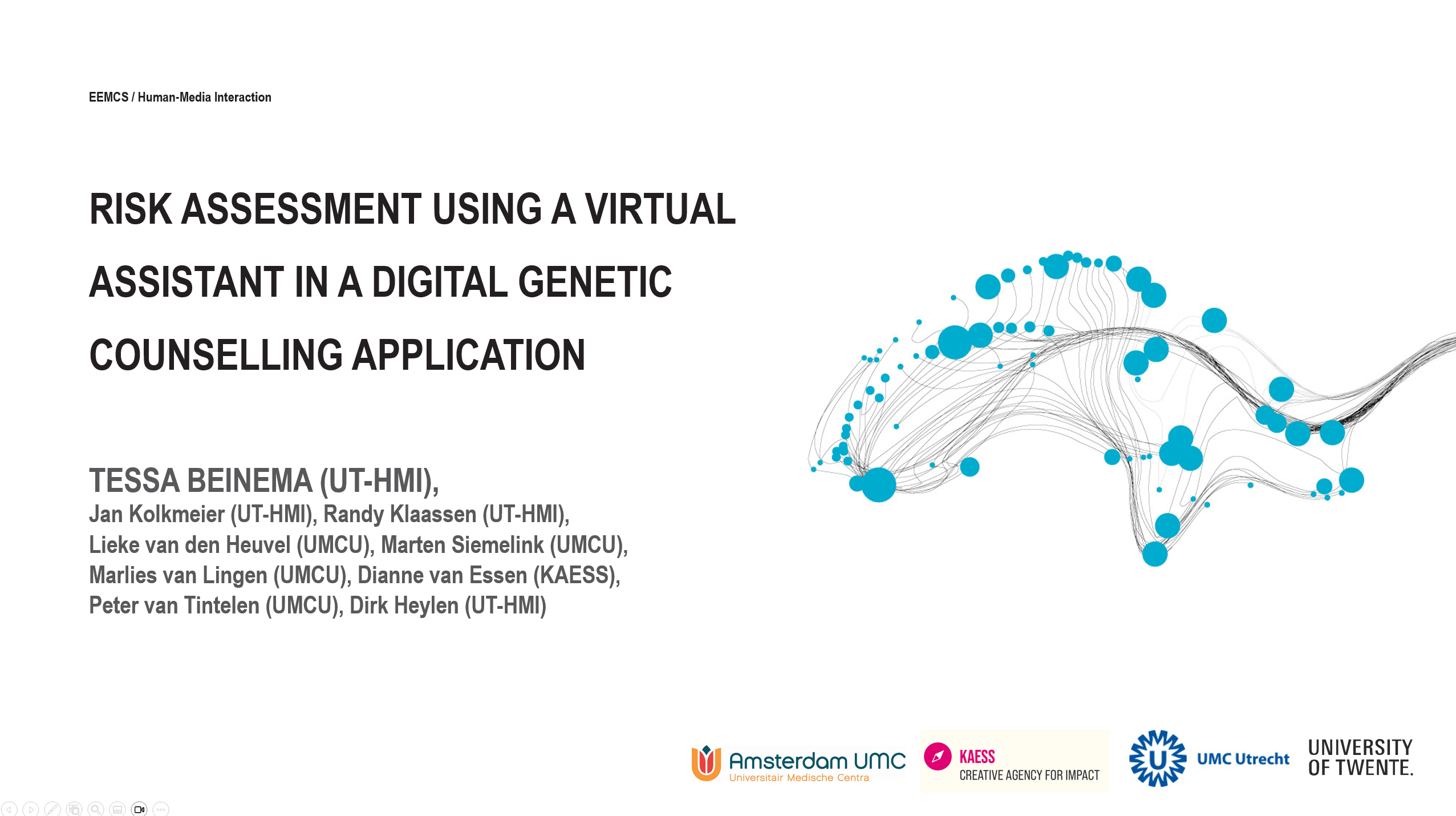 EEMCS / Human-Media Interaction

RISK ASSESSMENT USING A VIRTUAL ASSISTANT IN A DIGITAL GENETIC COUNSELLING APPLICATION

TESSA BEINEMA (UT-HMI),
Jan Kolkmeier (UT-HMI), Randy Klaassen (UT-HMI),
Lieke van den Heuvel (UMCU), Marten Siemelink (UMCU),
Marlies van Lingen (UMCU), Dianne van Essen (KAESS),
Peter van Tintelen (UMCU), Dirk Heylen (UT-HMI)

Amsterdam UMC
Universitair Medische Centra

KAESS
CREATIVE AGENCY FOR IMPACT

UMC Utrecht

UNIVERSITY OF TWENTE.